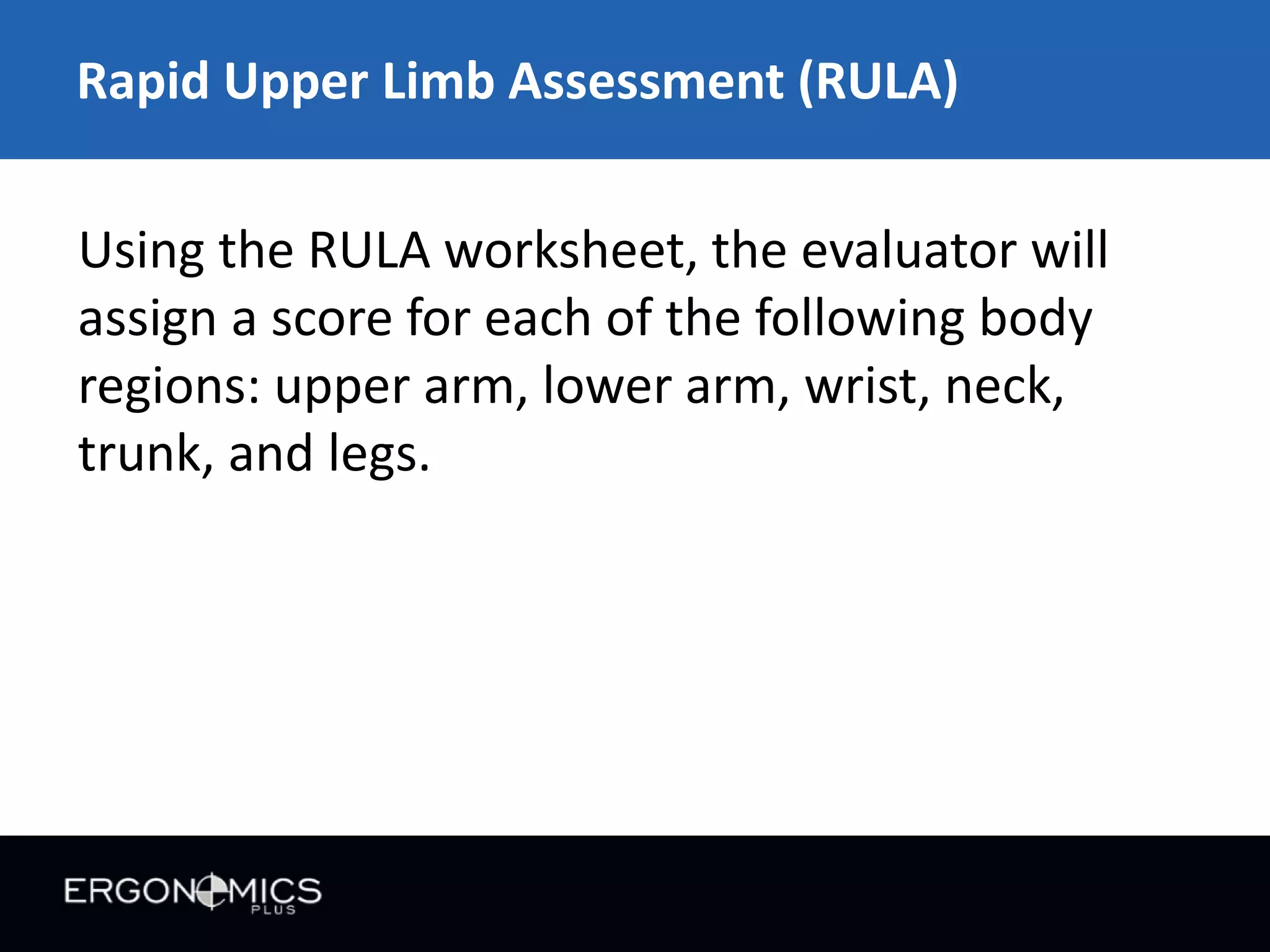 Rapid Upper Limb Assessment (RULA)

Using the RULA worksheet, the evaluator will assign a score for each of the following body regions: upper arm, lower arm, wrist, neck, trunk, and legs.

ERGONOMICS PLUS